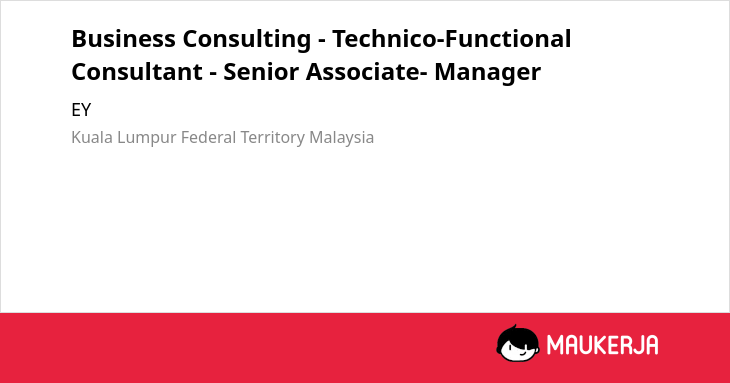 Business Consulting - Technico-Functional Consultant - Senior Associate- Manager

EY

Kuala Lumpur Federal Territory Malaysia

MAUKERJA